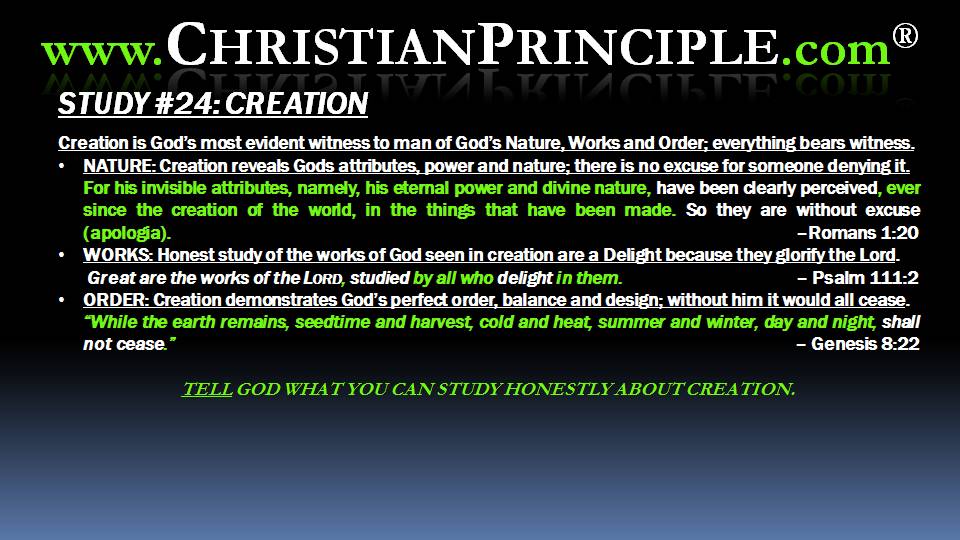 www.CHRISTIANPRINCIPLE.com®

STUDY #24: CREATION

Creation is God's most evident witness to man of God's Nature, Works and Order; everything bears witness.

• NATURE: Creation reveals Gods attributes, power and nature; there is no excuse for someone denying it. For his invisible attributes, namely, his eternal power and divine nature, have been clearly perceived, ever since the creation of the world, in the things that have been made. So they are without excuse (apologia). –Romans 1:20

• WORKS: Honest study of the works of God seen in creation are a Delight because they glorify the Lord. Great are the works of the LORD, studied by all who delight in them. – Psalm 111:2

• ORDER: Creation demonstrates God's perfect order, balance and design; without him it would all cease. "While the earth remains, seedtime and harvest, cold and heat, summer and winter, day and night, shall not cease." – Genesis 8:22

TELL GOD WHAT YOU CAN STUDY HONESTLY ABOUT CREATION.